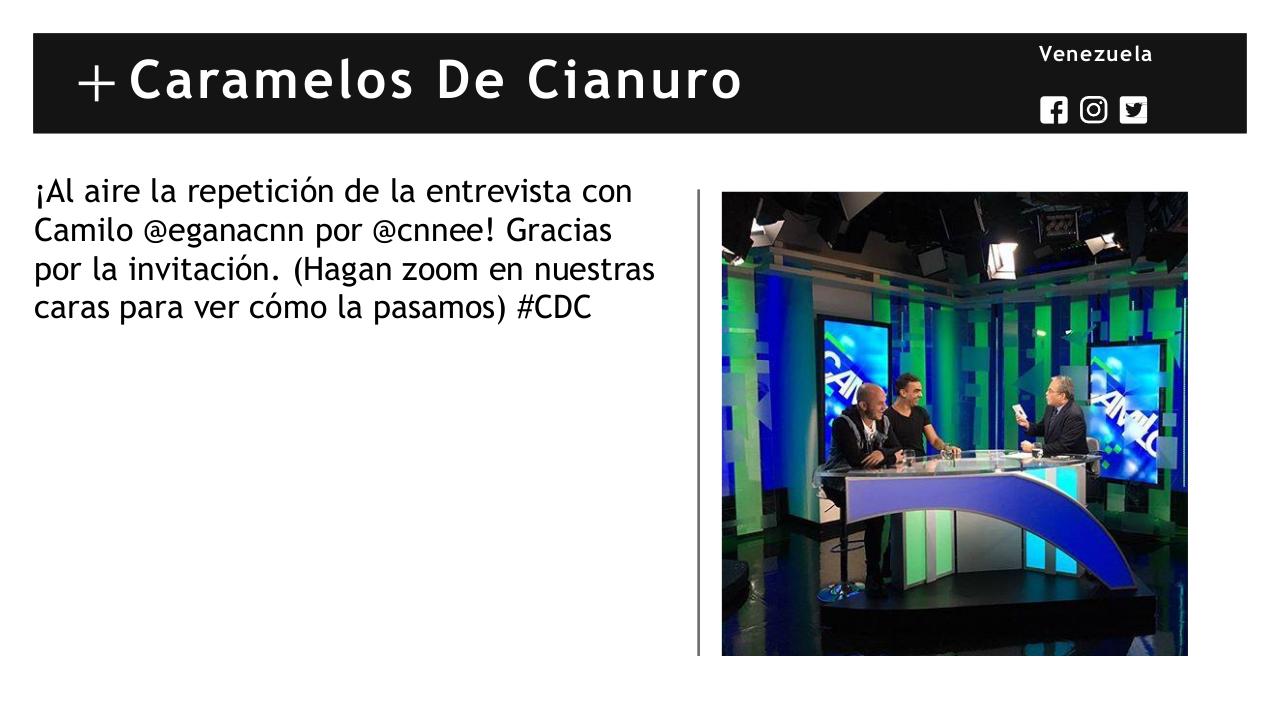 + Caramelos De Cianuro

Venezuela

¡Al aire la repetición de la entrevista con Camilo @eganacnn por @cnnee! Gracias por la invitación. (Hagan zoom en nuestras caras para ver cómo la pasamos) #CDC

CAMILO

CAMILO